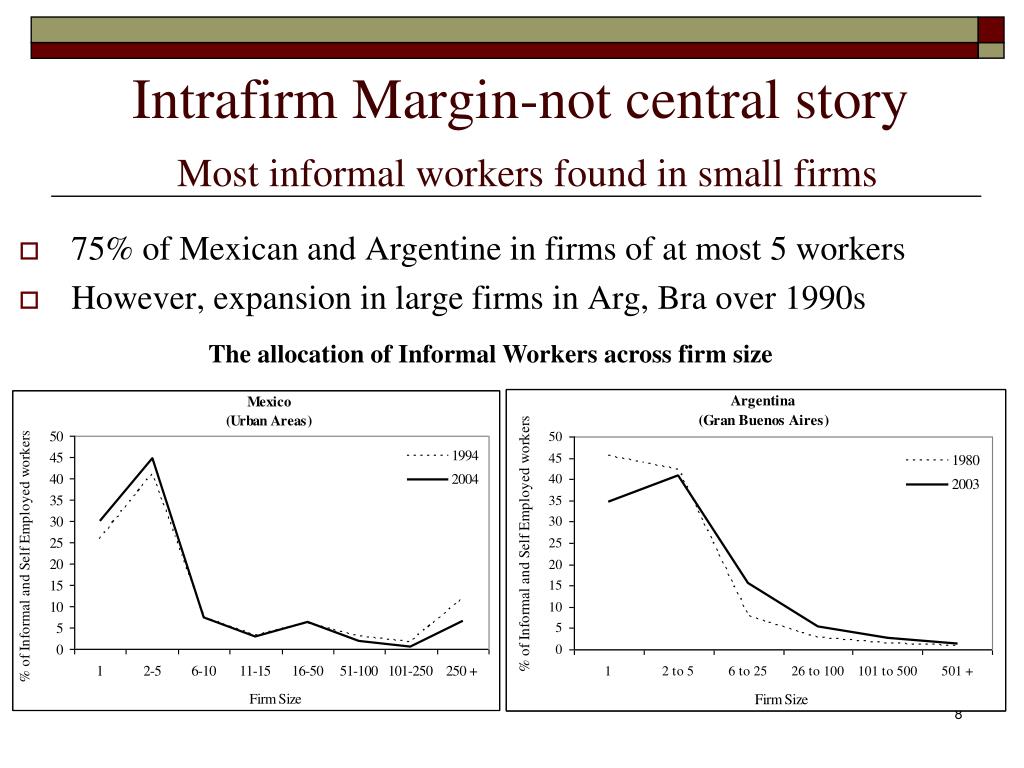 Intrafirm Margin-not central story

Most informal workers found in small firms

75% of Mexican and Argentine in firms of at most 5 workers

However, expansion in large firms in Arg, Bra over 1990s

The allocation of Informal Workers across firm size

Mexico
(Urban Areas)

% of Informal and Self Employed workers

50
45
40
35
30
25
20
15
10
5
0

1994
2004

1 2-5 6-10 11-15 16-50 51-100 101-250 250 +

Firm Size

Argentina
(Gran Buenos Aires)

% of Informal and Self Employed workers

50
45
40
35
30
25
20
15
10
5
0

1980
2003

1 2 to 5 6 to 25 26 to 100 101 to 500 501 +

Firm Size

8